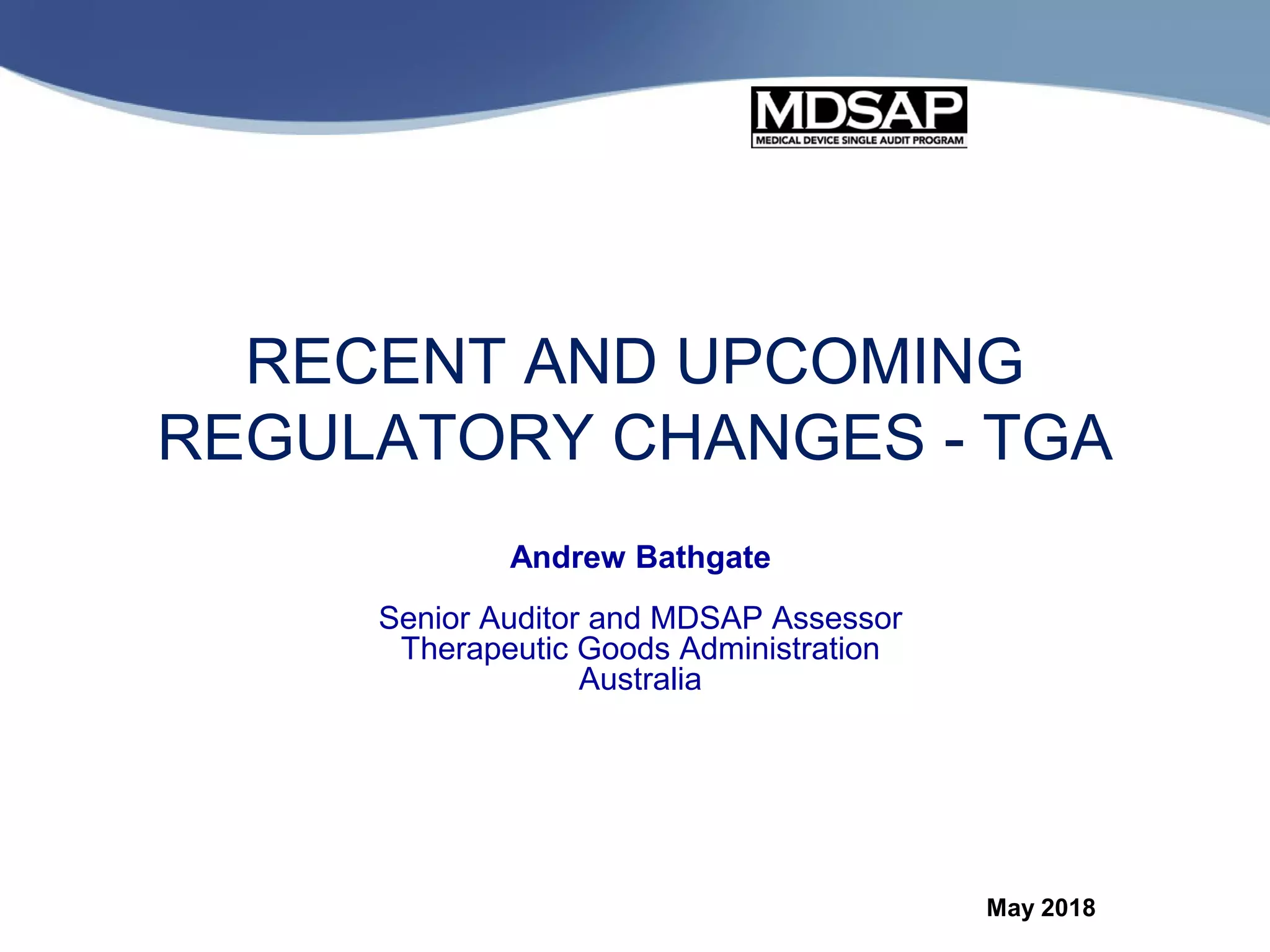 MDSAP
MEDICAL DEVICE SINGLE AUDIT PROGRAM

RECENT AND UPCOMING REGULATORY CHANGES - TGA

Andrew Bathgate

Senior Auditor and MDSAP Assessor
Therapeutic Goods Administration
Australia

May 2018